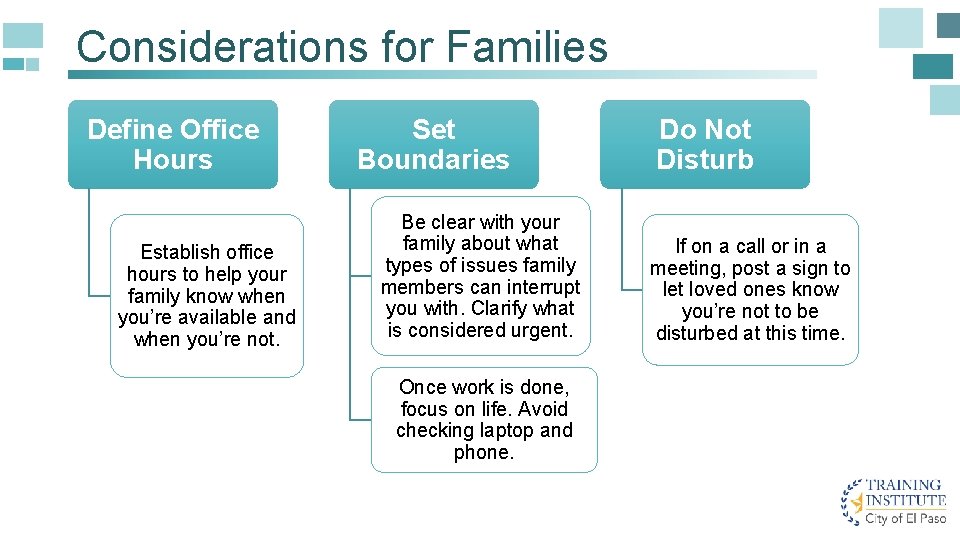 Considerations for Families

Define Office Hours

Establish office hours to help your family know when you're available and when you're not.

Set Boundaries

Be clear with your family about what types of issues family members can interrupt you with. Clarify what is considered urgent.

Once work is done, focus on life. Avoid checking laptop and phone.

Do Not Disturb

If on a call or in a meeting, post a sign to let loved ones know you're not to be disturbed at this time.

TRAINING INSTITUTE City of El Paso